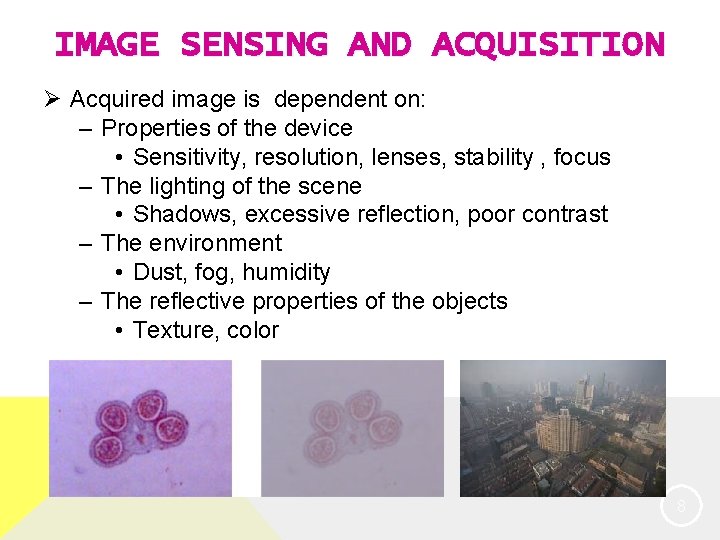 IMAGE SENSING AND ACQUISITION

➢ Acquired image is dependent on:
– Properties of the device
• Sensitivity, resolution, lenses, stability , focus
– The lighting of the scene
• Shadows, excessive reflection, poor contrast
– The environment
• Dust, fog, humidity
– The reflective properties of the objects
• Texture, color

8